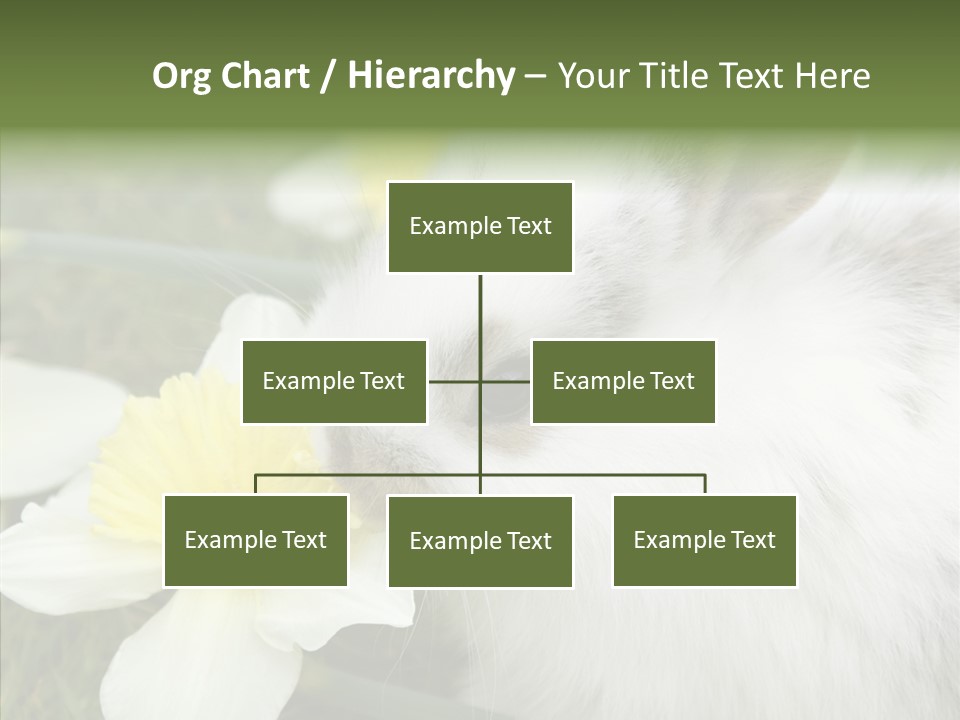 Org Chart / Hierarchy – Your Title Text Here

Example Text

Example Text

Example Text

Example Text

Example Text

Example Text